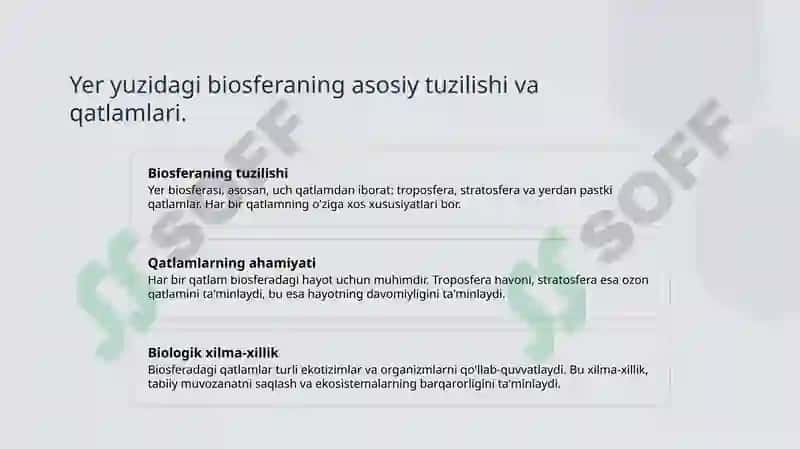 Yer yuzidagi biosferaning asosiy tuzilishi va qatlamlari.

Biosferaning tuzilishi
Yer biosferasi, asosan, uch qatlamdan iborat: troposfera, stratosfera va yerdan pastki qatlamlar. Har bir qatlamning o'ziga xos xususiyatlari bor.

Qatlamlarning ahamiyati
Har bir qatlam biosferadagi hayot uchun muhimdir. Troposfera havoni, stratosfera esa ozon qatlamini ta'minlaydi, bu esa hayotning davomiyligini ta'minlaydi.

Biologik xilma-xillik
Biosferadagi qatlamlar turli ekotizimlar va organizmlarni qo'llab-quvvatlaydi. Bu xilma-xillik, tabiiy muvozanatni saqlash va ekosistemalarning barqarorligini ta'minlaydi.

SOFF

SOFF